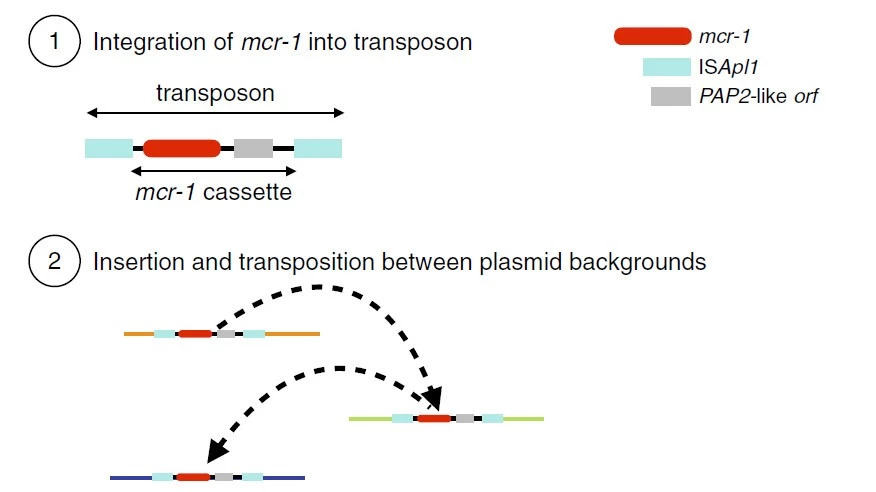 1 Integration of mcr-1 into transposon

mcr-1
ISApl1
PAP2-like orf

transposon

mcr-1 cassette

2 Insertion and transposition between plasmid backgrounds